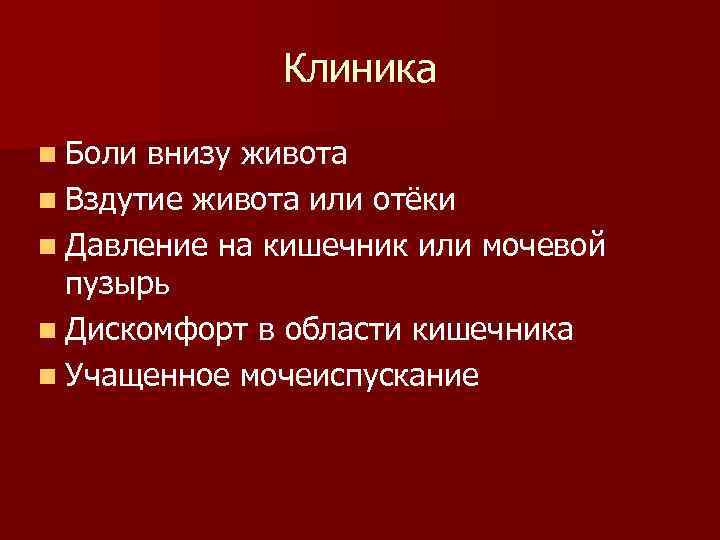 Клиника

- Боли внизу живота
- Вздутие живота или отёки
- Давление на кишечник или мочевой пузырь
- Дискомфорт в области кишечника
- Учащенное мочеиспускание